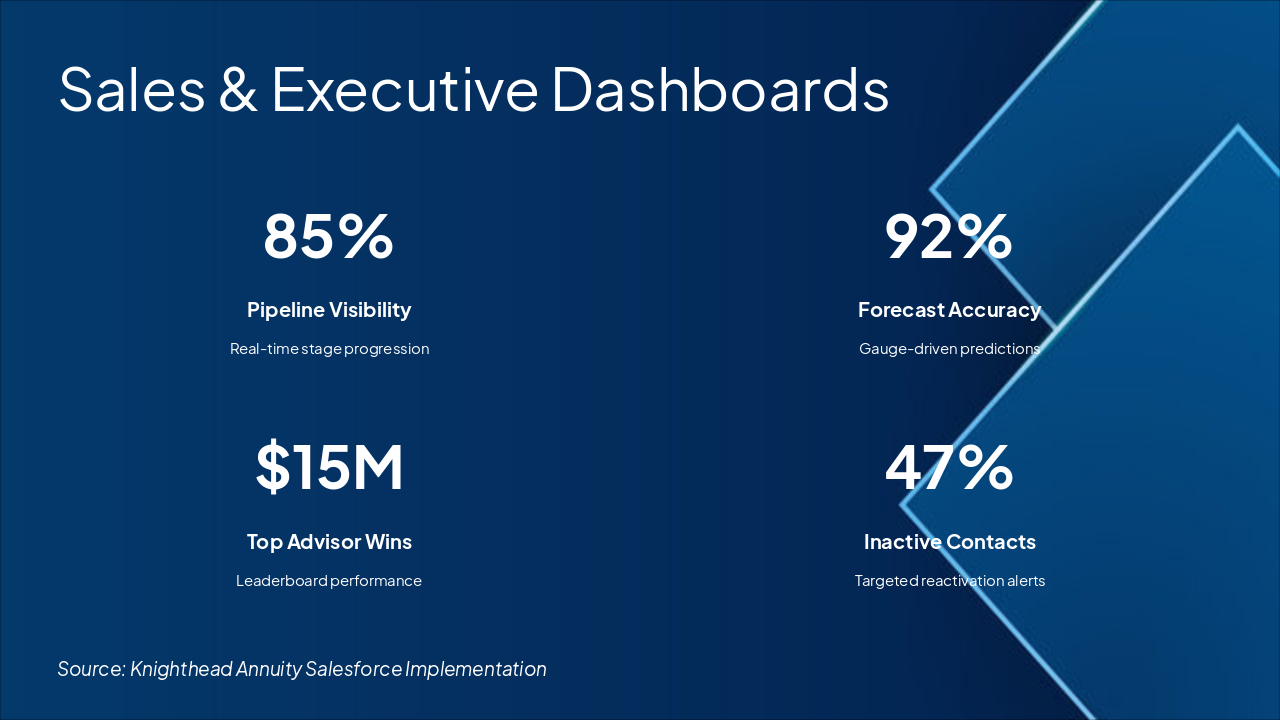 Sales & Executive Dashboards

85%

Pipeline Visibility

Real-time stage progression

92%

Forecast Accuracy

Gauge-driven predictions

$15M

Top Advisor Wins

Leaderboard performance

47%

Inactive Contacts

Targeted reactivation alerts

Source: Knighthead Annuity Salesforce Implementation